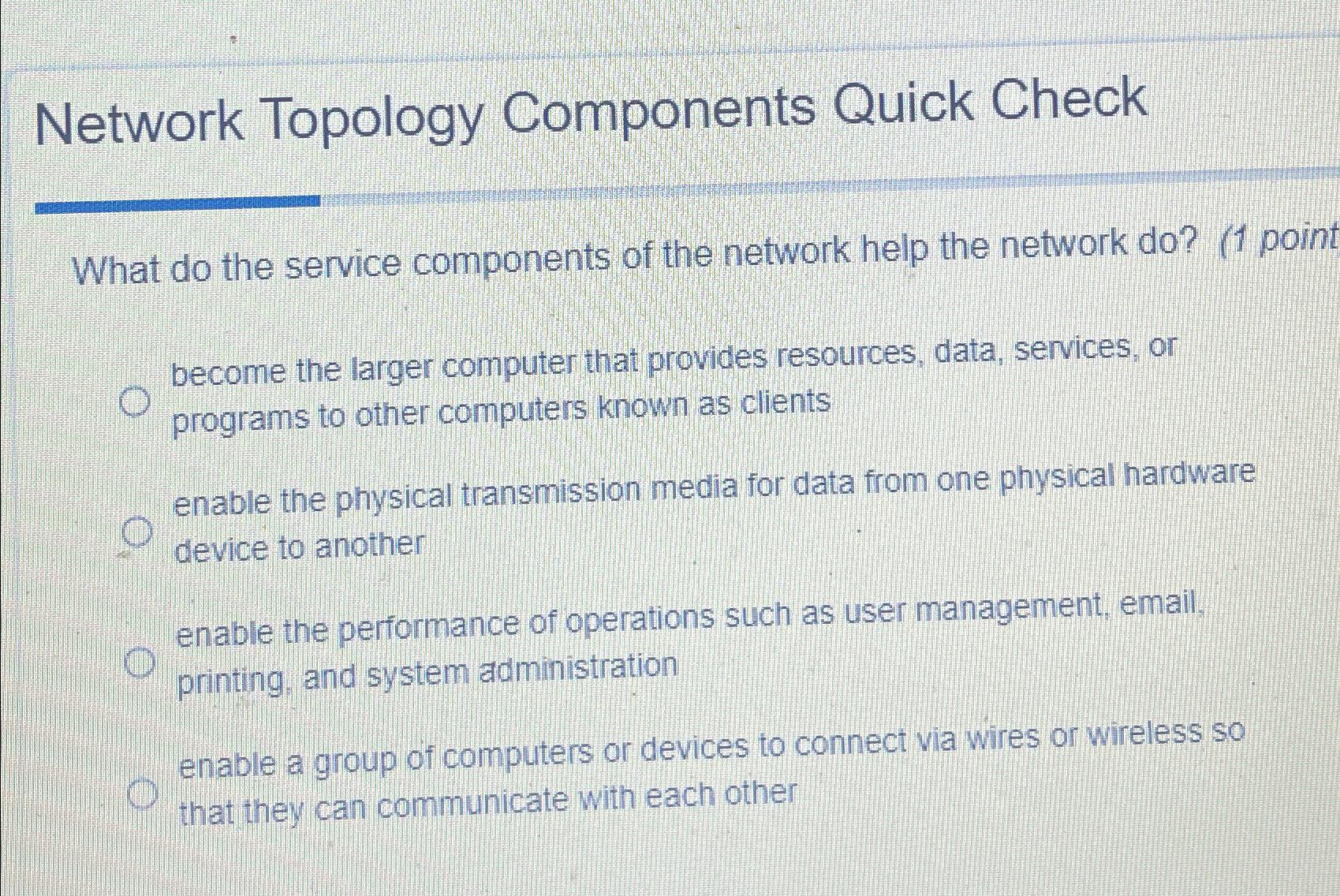 Network Topology Components Quick Check

What do the service components of the network help the network do? (1 point

become the larger computer that provides resources, data, services, or programs to other computers known as clients

enable the physical transmission media for data from one physical hardware device to another

enable the performance of operations such as user management, email, printing, and system administration

enable a group of computers or devices to connect via wires or wireless so that they can communicate with each other